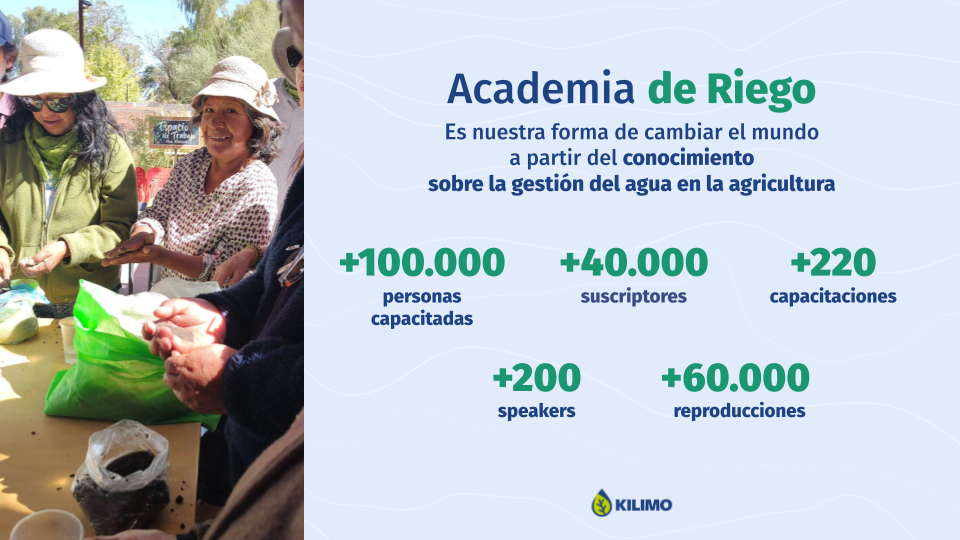 Espacio de Trabajo

Academia de Riego

Es nuestra forma de cambiar el mundo a partir del conocimiento sobre la gestión del agua en la agricultura

+100.000
personas capacitadas

+40.000
suscriptores

+220
capacitaciones

+200
speakers

+60.000
reproducciones

KILIMO